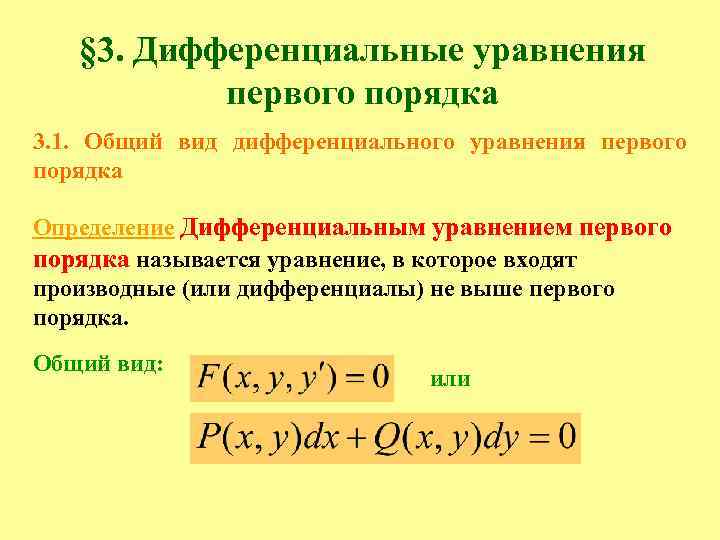 §3. Дифференциальные уравнения первого порядка

3.1. Общий вид дифференциального уравнения первого порядка

Определение Дифференциальным уравнением первого порядка называется уравнение, в которое входят производные (или дифференциалы) не выше первого порядка.

Общий вид: $F(x, y, y') = 0$ или

$P(x, y)dx + Q(x, y)dy = 0$